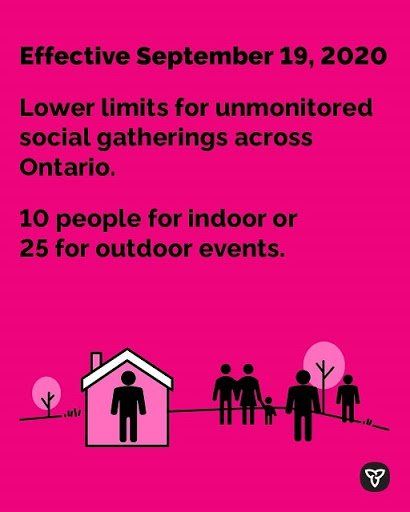 Effective September 19, 2020

Lower limits for unmonitored social gatherings across Ontario.

10 people for indoor or 25 for outdoor events.